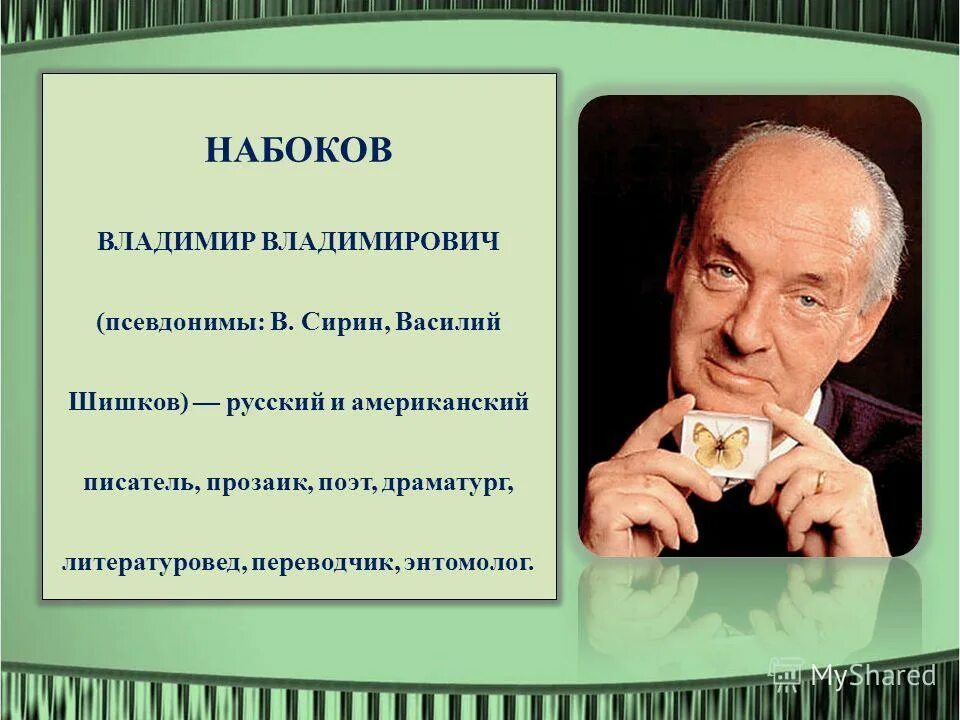 НАБОКОВ

ВЛАДИМИР ВЛАДИМИРОВИЧ

(псевдонимы: В. Сирин, Василий Шишков) — русский и американский писатель, прозаик, поэт, драматург, литературовед, переводчик, энтомолог.

MyShared